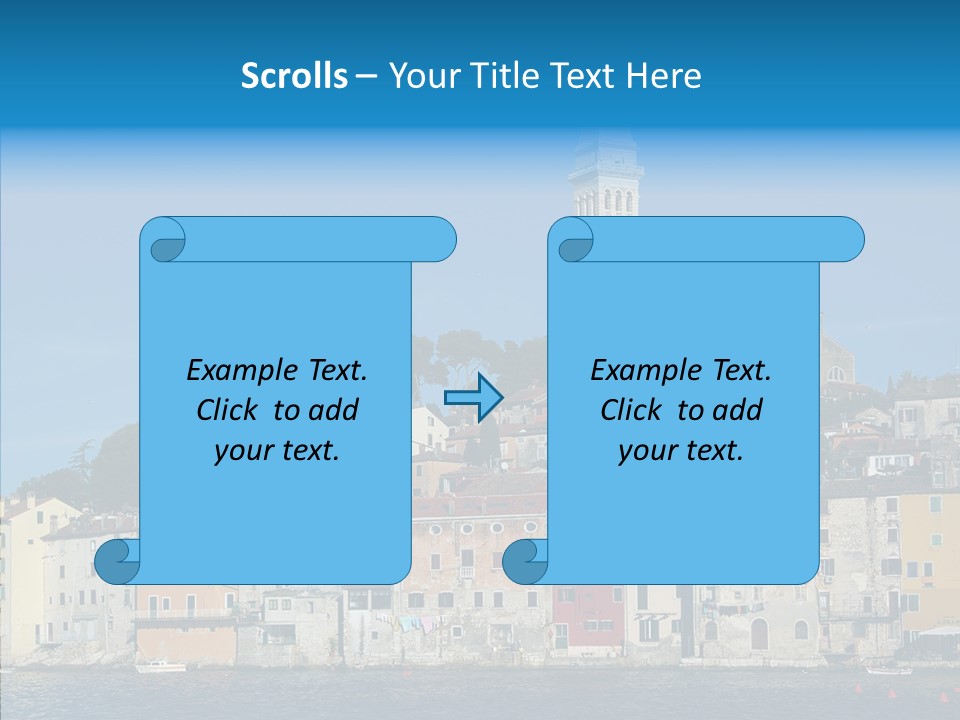 Scrolls – Your Title Text Here

Example Text. Click to add your text.

Example Text. Click to add your text.